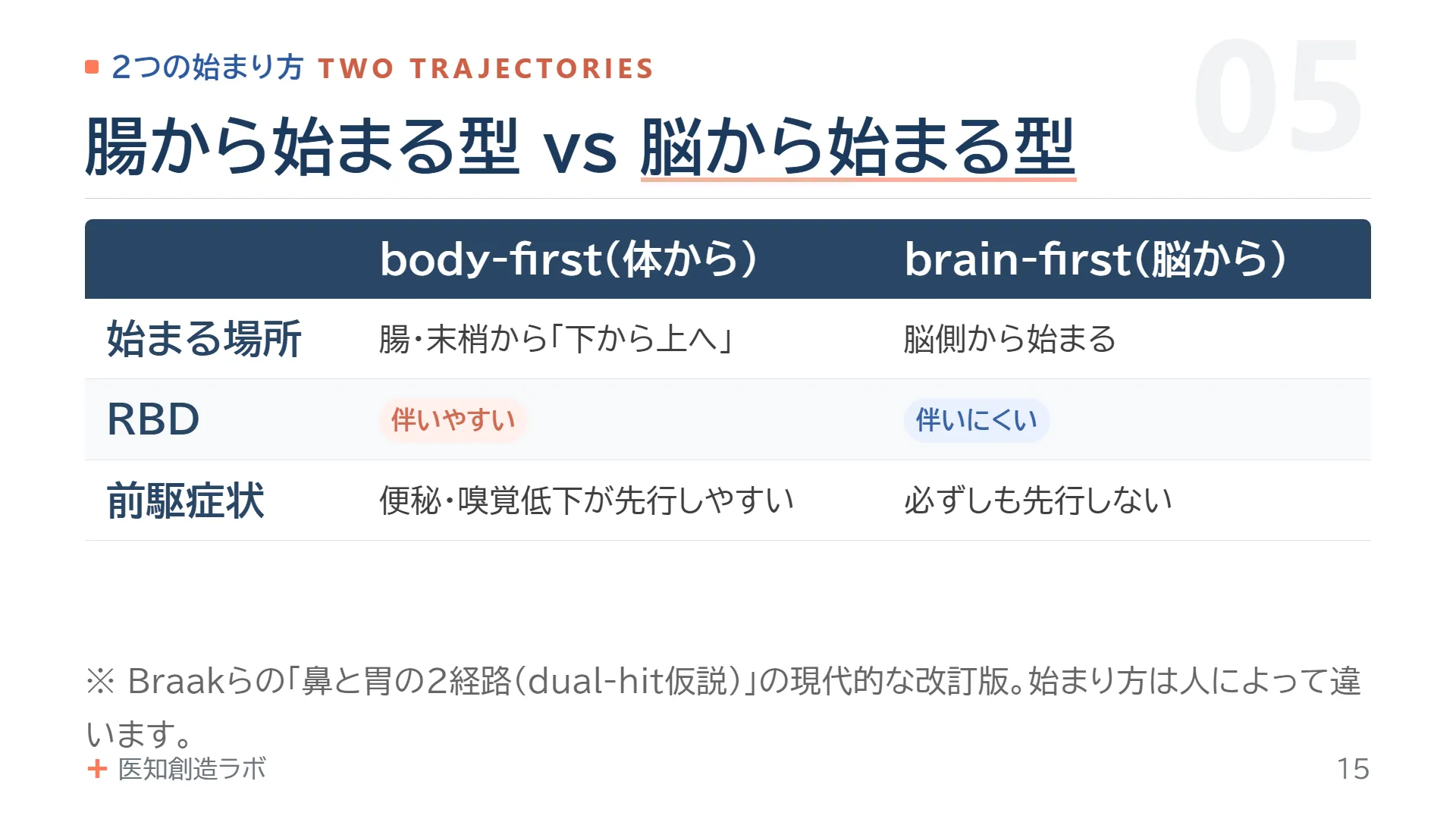 2つの始まり方 TWO TRAJECTORIES

05

腸から始まる型 vs 脳から始まる型

| | body-first(体から) | brain-first(脳から) |
|---|---|---|
| 始まる場所 | 腸・末梢から「下から上へ」 | 脳側から始まる |
| RBD | 伴いやすい | 伴いにくい |
| 前駆症状 | 便秘・嗅覚低下が先行しやすい | 必ずしも先行しない |

※ Braakらの「鼻と胃の2経路(dual-hit仮説)」の現代的な改訂版。始まり方は人によって違います。

+ 医知創造ラボ

15